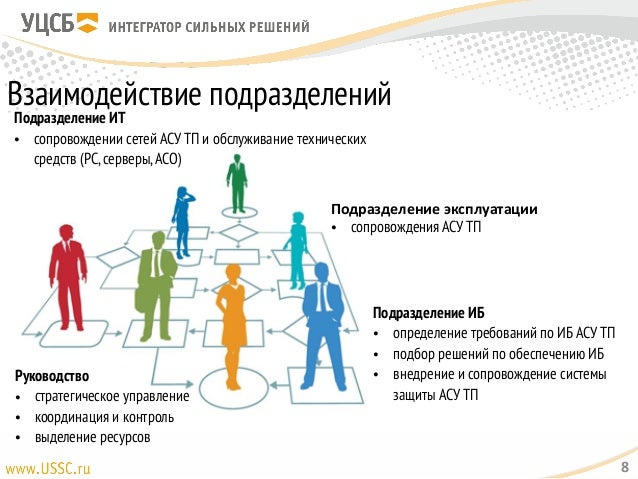 УЦСБ ИНТЕГРАТОР СИЛЬНЫХ РЕШЕНИЙ

Взаимодействие подразделений

Подразделение ИТ
• сопровождении сетей АСУ ТП и обслуживание технических средств (РС, серверы, АСО)

Подразделение эксплуатации
• сопровождения АСУ ТП

Подразделение ИБ
• определение требований по ИБ АСУ ТП
• подбор решений по обеспечению ИБ
• внедрение и сопровождение системы защиты АСУ ТП

Руководство
• стратегическое управление
• координация и контроль
• выделение ресурсов

www.USSC.ru

8